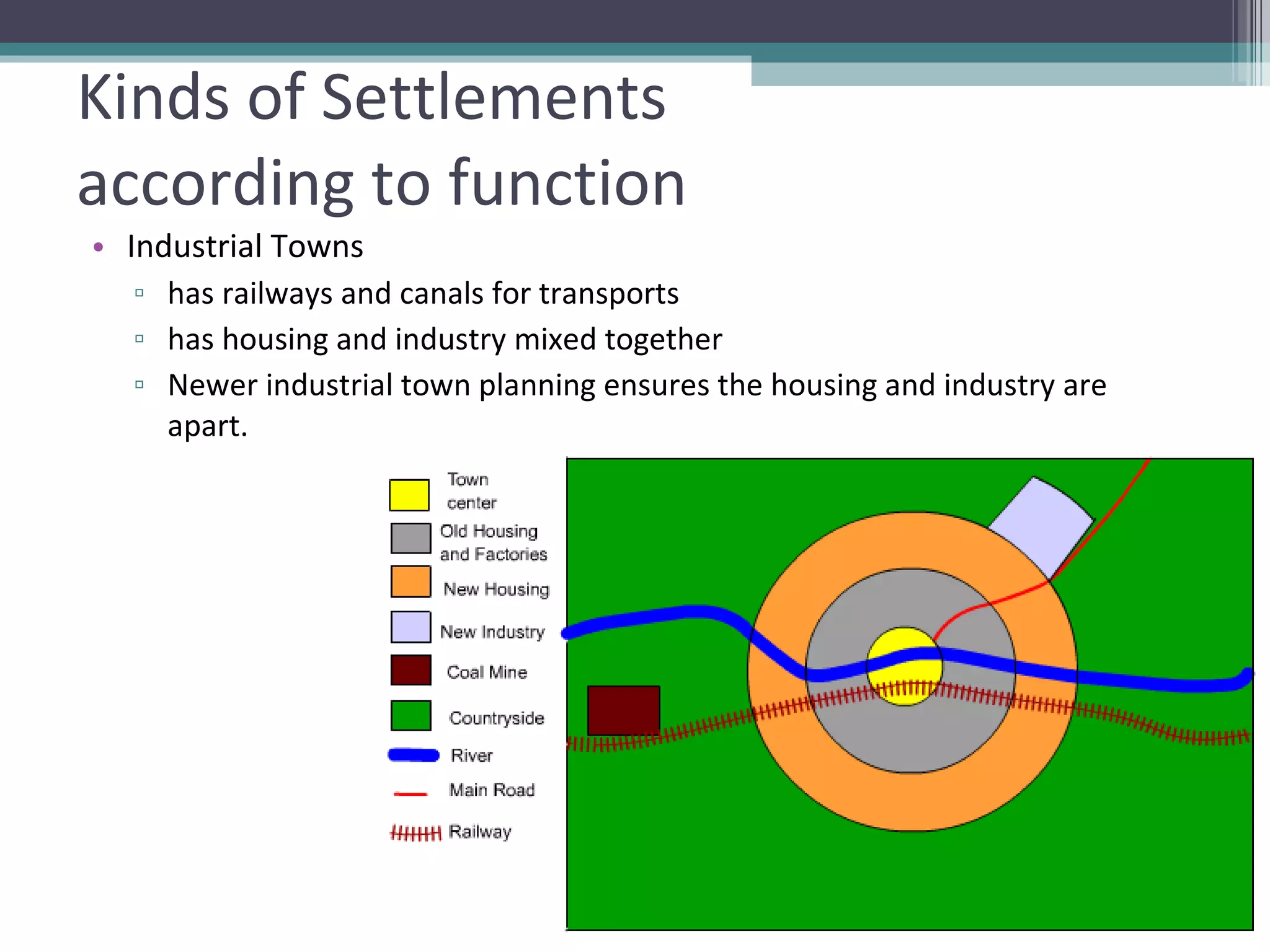 Kinds of Settlements according to function

• Industrial Towns
▫ has railways and canals for transports
▫ has housing and industry mixed together
▫ Newer industrial town planning ensures the housing and industry are apart.

Town center
Old Housing and Factories
New Housing
New Industry
Coal Mine
Countryside
River
Main Road
Railway